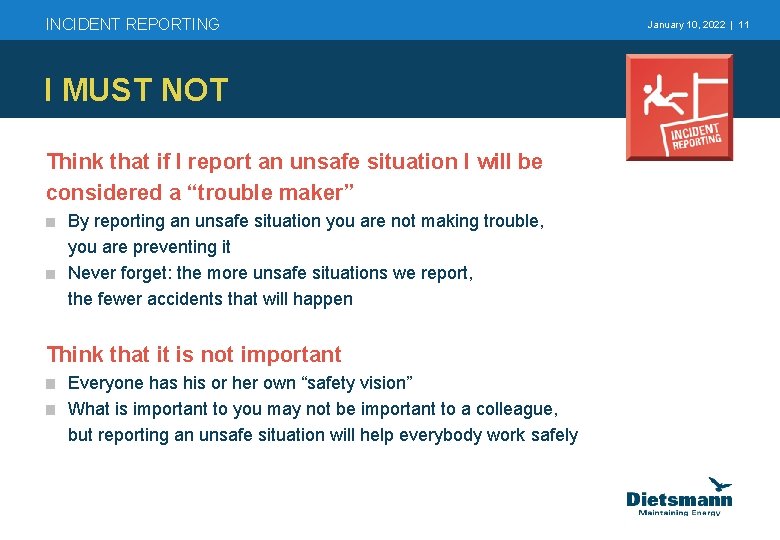 INCIDENT REPORTING

January 10, 2022 | 11

I MUST NOT

INCIDENT REPORTING

Think that if I report an unsafe situation I will be considered a “trouble maker”

■ By reporting an unsafe situation you are not making trouble, you are preventing it
■ Never forget: the more unsafe situations we report, the fewer accidents that will happen

Think that it is not important

■ Everyone has his or her own “safety vision”
■ What is important to you may not be important to a colleague, but reporting an unsafe situation will help everybody work safely

Dietsmann
Maintaining Energy